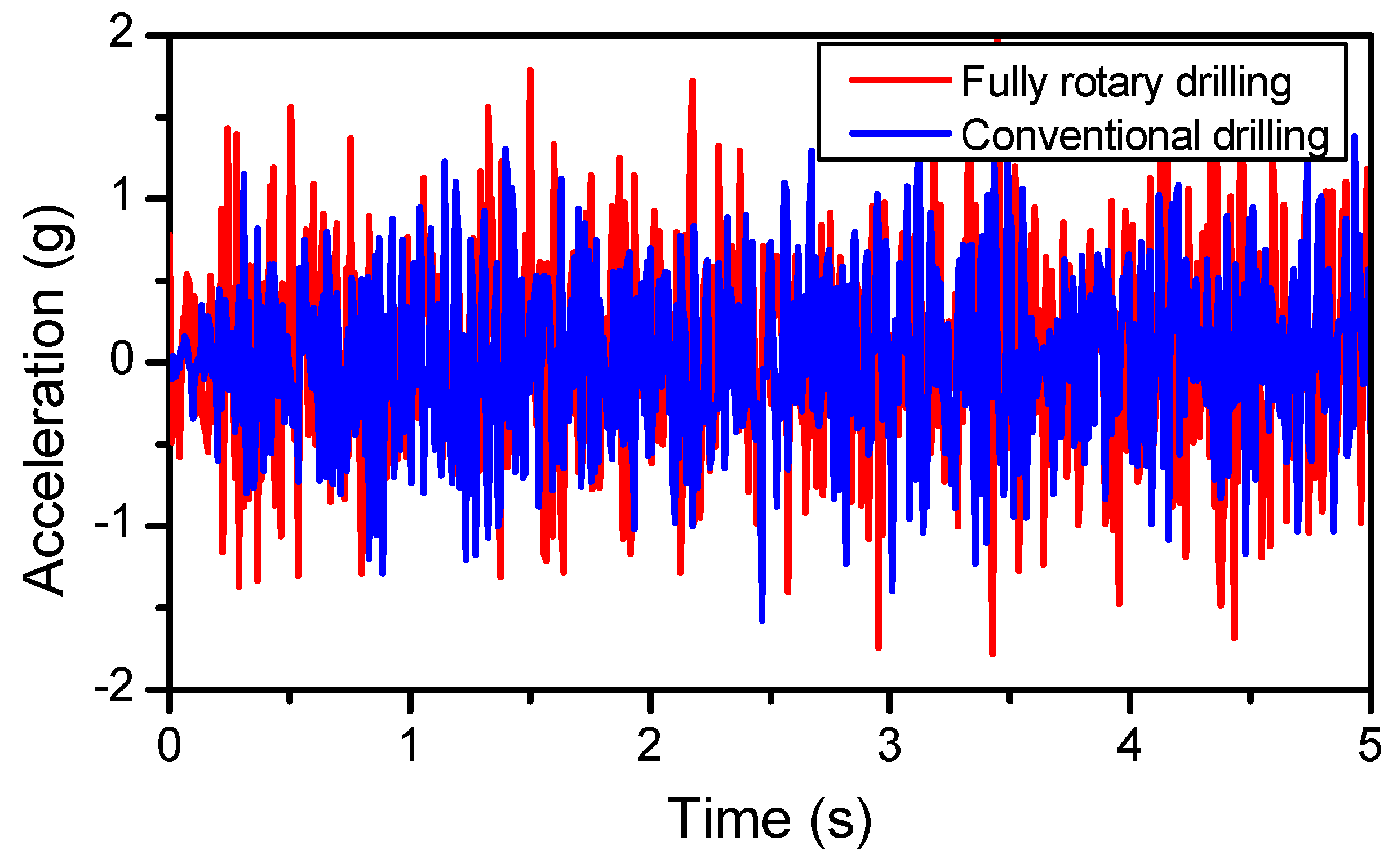 Fully rotary drilling
Conventional drilling

Acceleration (g)

2
1
0
-1
-2

0
1
2
3
4
5

Time (s)